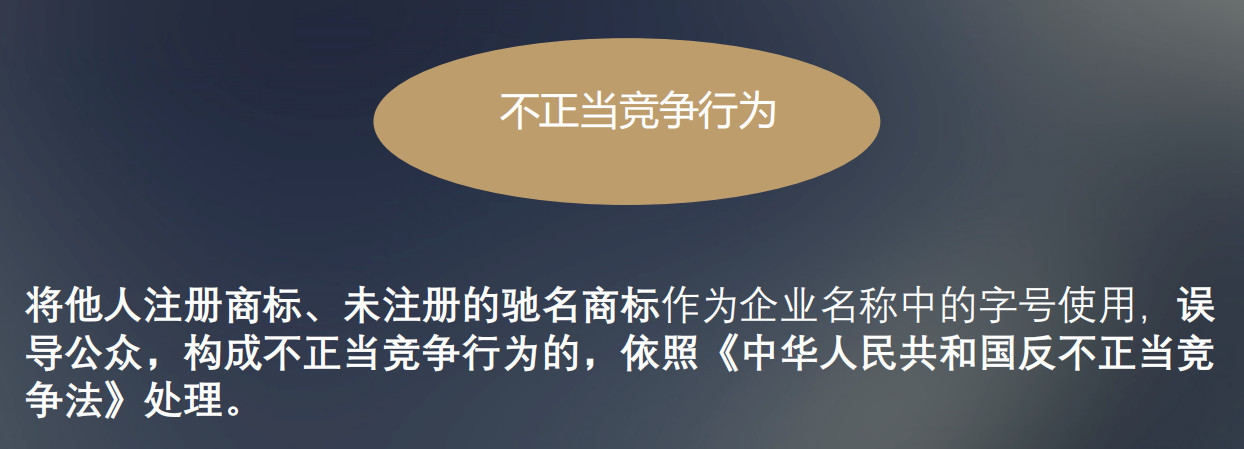 不正当竞争行为

将他人注册商标、未注册的驰名商标作为企业名称中的字号使用，误导公众，构成不正当竞争行为的，依照《中华人民共和国反不正当竞争法》处理。